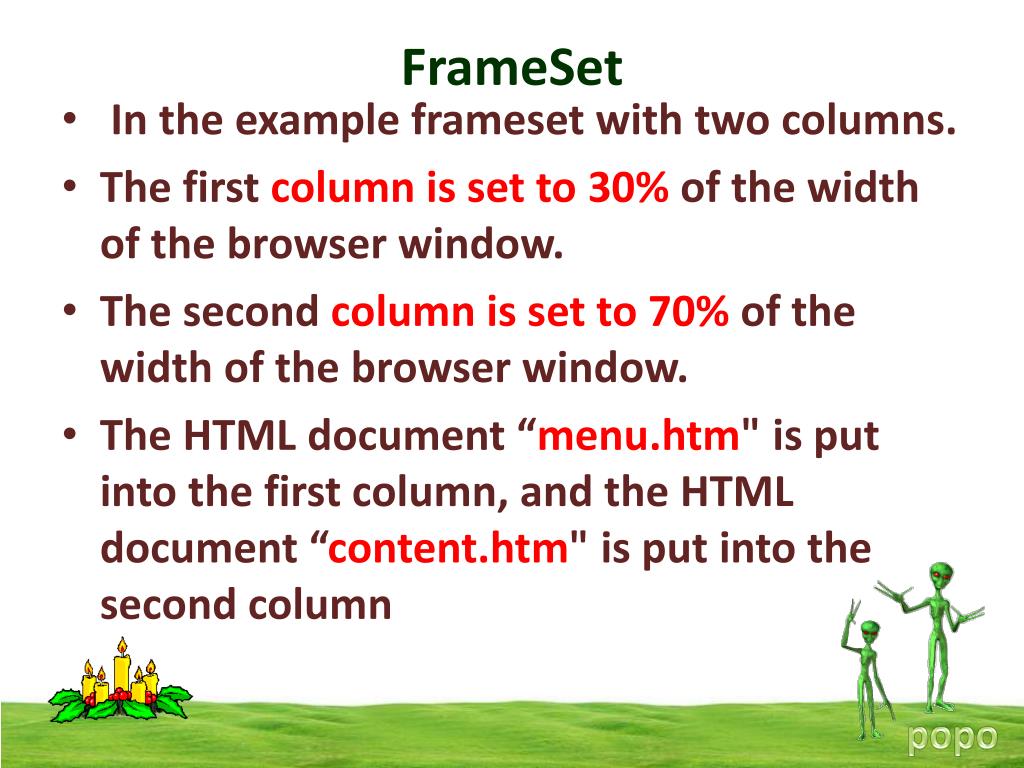 FrameSet

• In the example frameset with two columns.

• The first column is set to 30% of the width of the browser window.

• The second column is set to 70% of the width of the browser window.

• The HTML document “menu.htm" is put into the first column, and the HTML document “content.htm" is put into the second column

popo